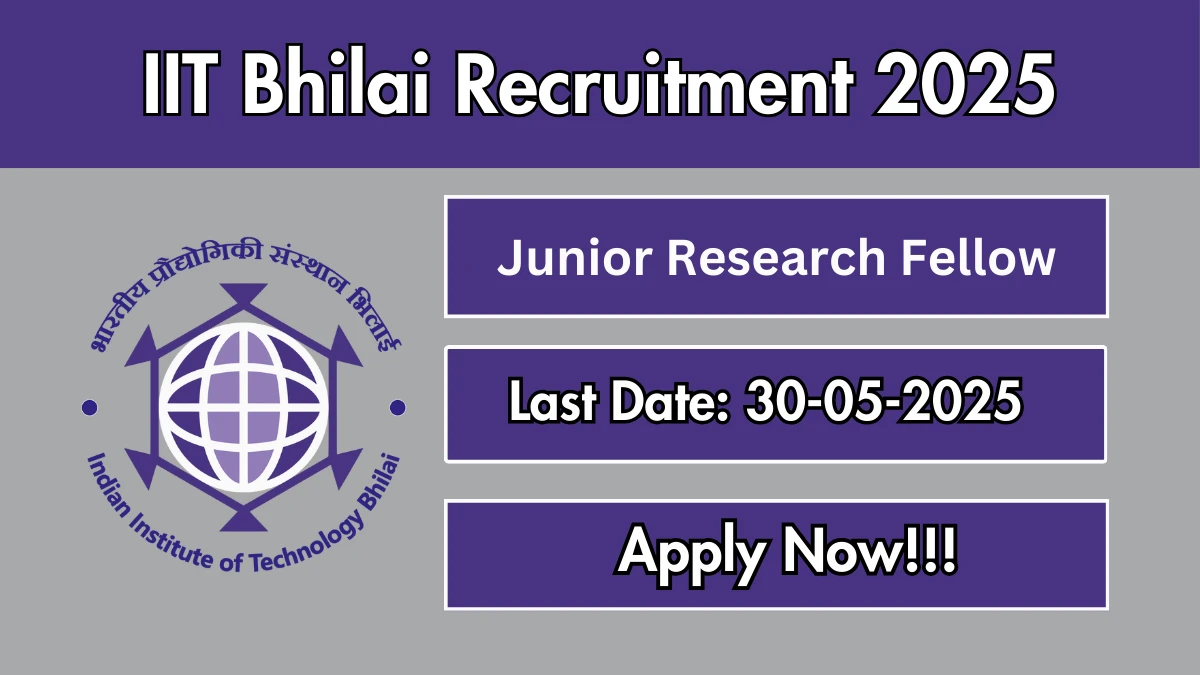 IIT Bhilai Recruitment 2025

भारतीय प्रौद्योगिकी संस्थान भिलाई

Indian Institute of Technology Bhilai

Junior Research Fellow

Last Date: 30-05-2025

Apply Now!!!